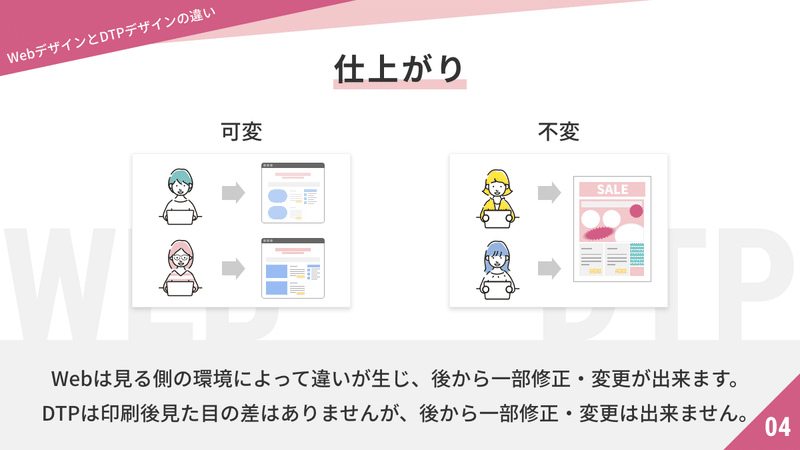 WebデザインとDTPデザインの違い

仕上がり

可変

不変

SALE

WEB

DTP

Webは見る側の環境によって違いが生じ、後から一部修正・変更が出来ます。
DTPは印刷後見た目の差はありませんが、後から一部修正・変更は出来ません。

04